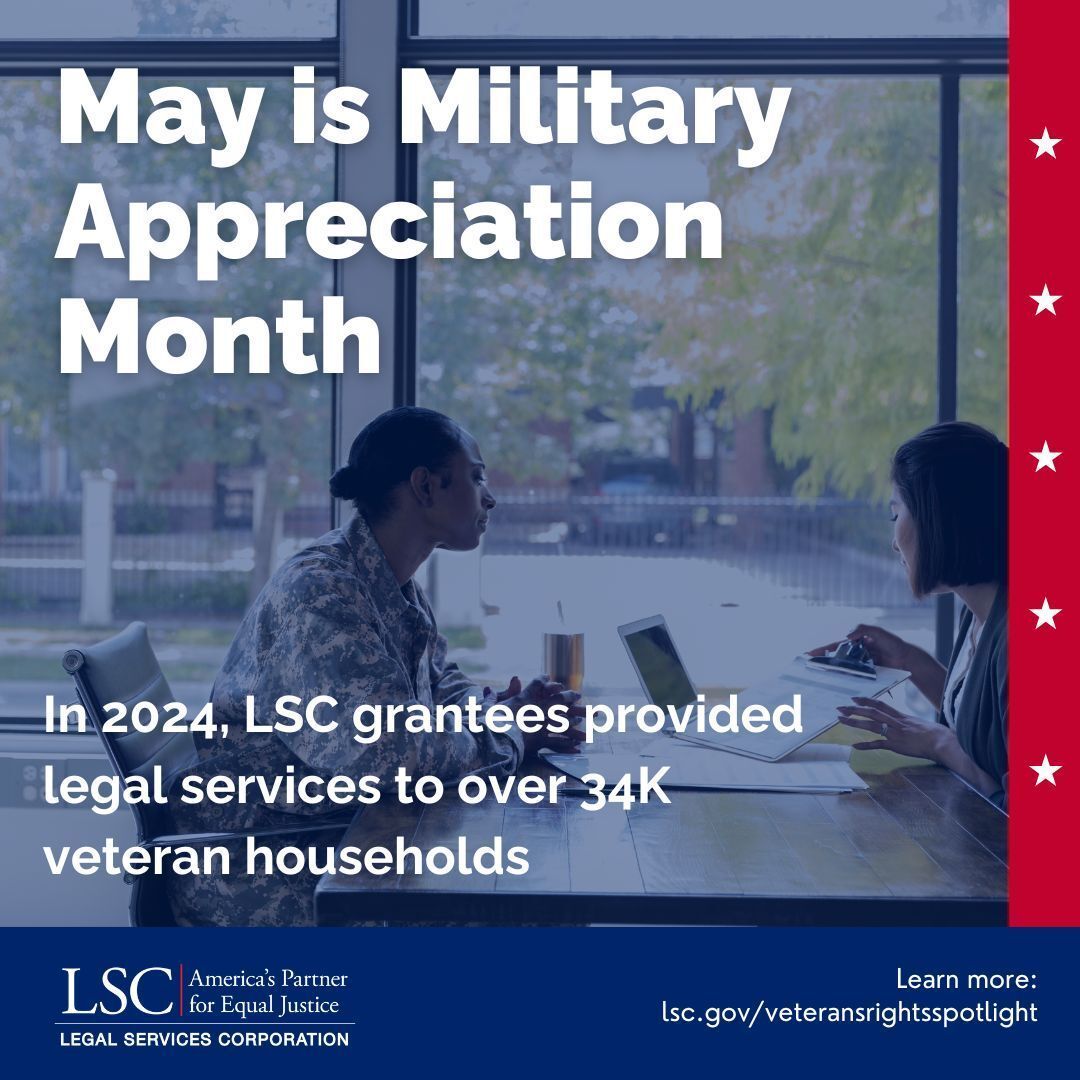 May is Military Appreciation Month

In 2024, LSC grantees provided legal services to over 34K veteran households

LSC America's Partner for Equal Justice
LEGAL SERVICES CORPORATION

Learn more:
lsc.gov/veteransrightsspotlight